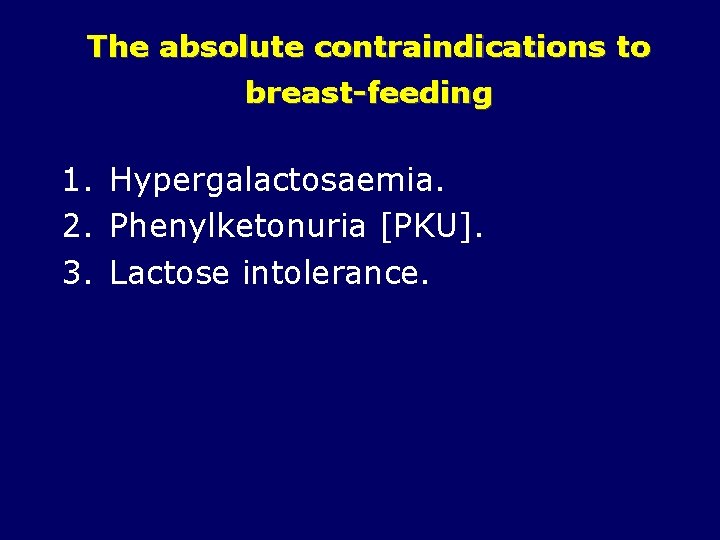 The absolute contraindications to breast-feeding

1. Hypergalactosaemia.
2. Phenylketonuria [PKU].
3. Lactose intolerance.